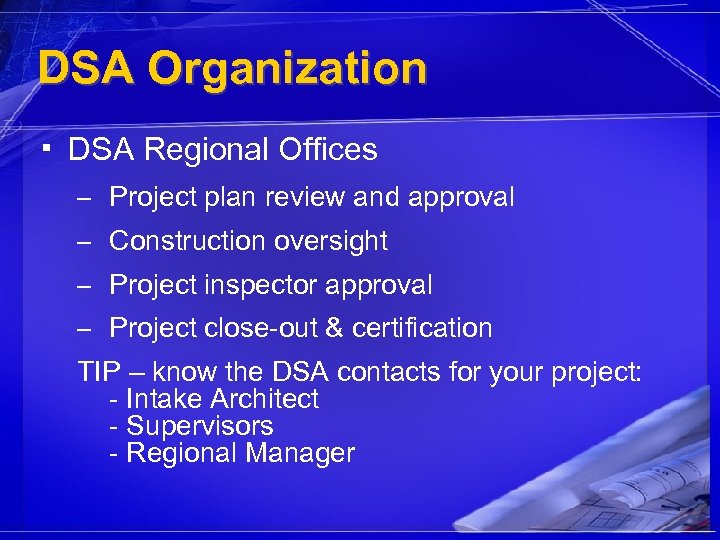 DSA Organization

▪ DSA Regional Offices

– Project plan review and approval

– Construction oversight

– Project inspector approval

– Project close-out & certification

TIP – know the DSA contacts for your project:
- Intake Architect
- Supervisors
- Regional Manager